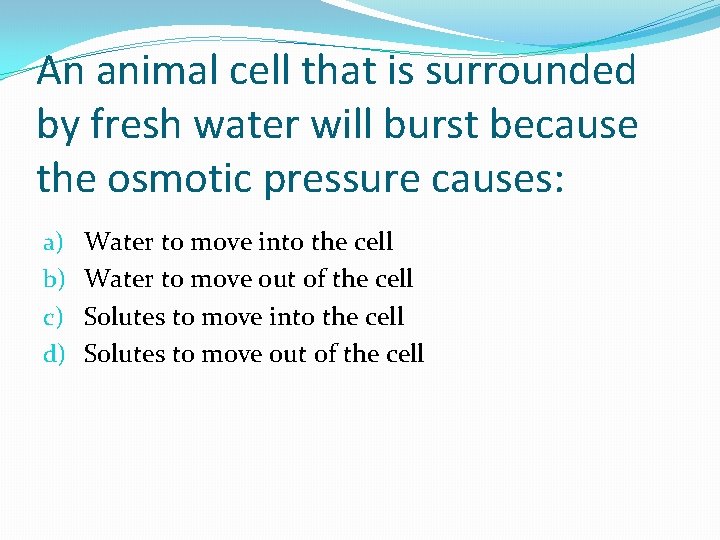 An animal cell that is surrounded by fresh water will burst because the osmotic pressure causes:

a) Water to move into the cell
b) Water to move out of the cell
c) Solutes to move into the cell
d) Solutes to move out of the cell